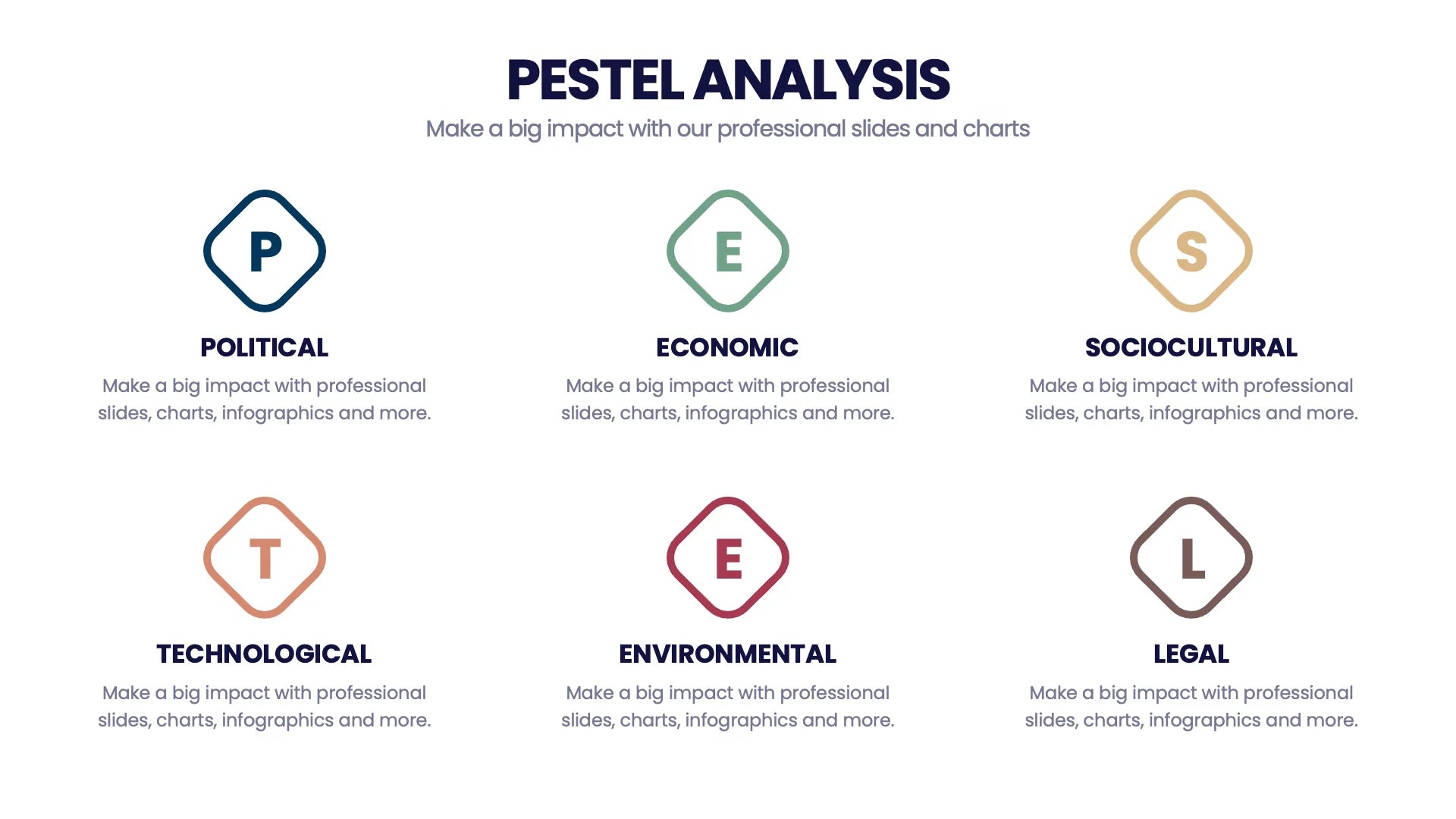 PESTEL ANALYSIS
Make a big impact with our professional slides and charts

P
POLITICAL
Make a big impact with professional slides, charts, infographics and more.

E
ECONOMIC
Make a big impact with professional slides, charts, infographics and more.

S
SOCIOCULTURAL
Make a big impact with professional slides, charts, infographics and more.

T
TECHNOLOGICAL
Make a big impact with professional slides, charts, infographics and more.

E
ENVIRONMENTAL
Make a big impact with professional slides, charts, infographics and more.

L
LEGAL
Make a big impact with professional slides, charts, infographics and more.